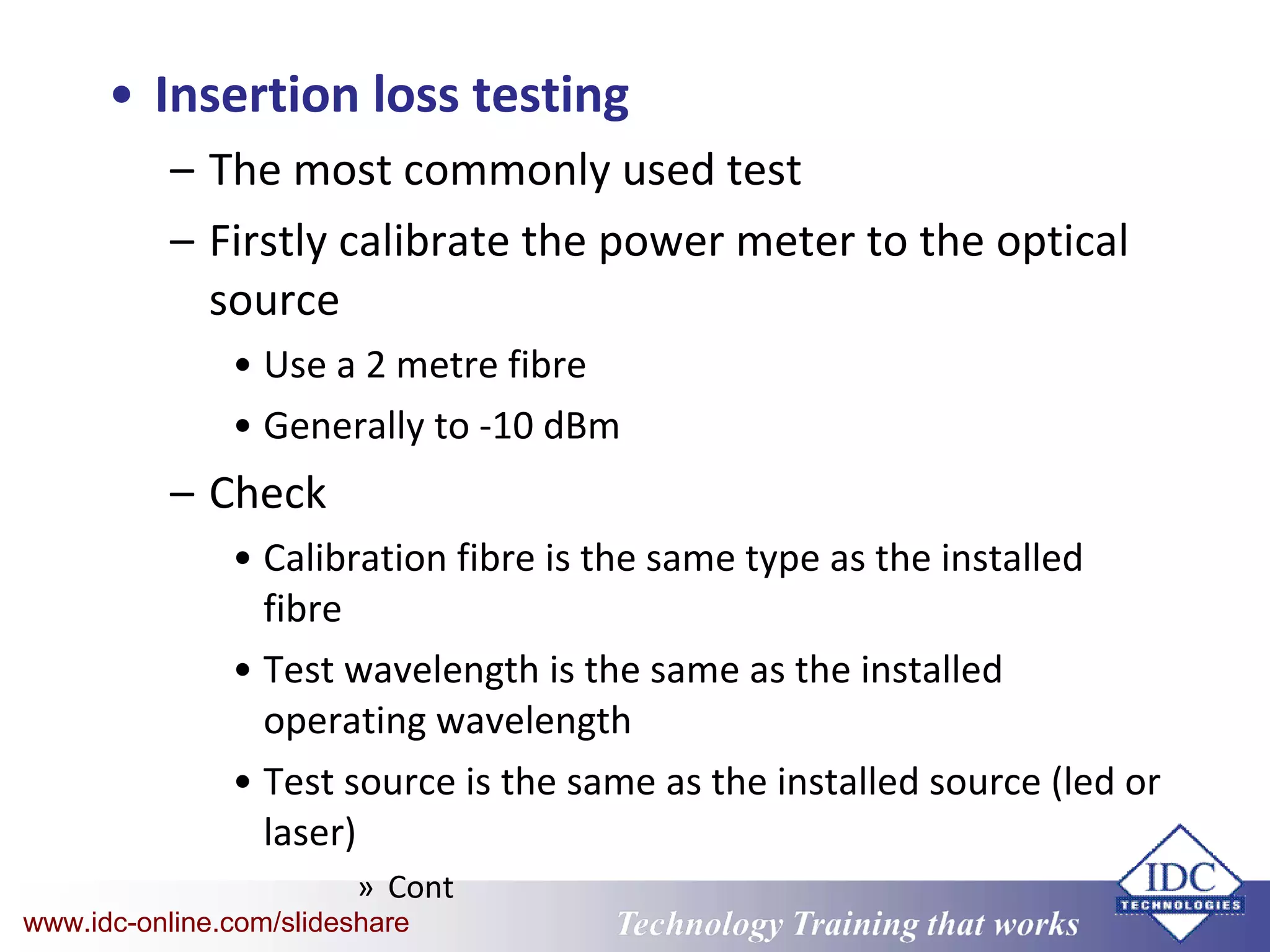 • Insertion loss testing

– The most commonly used test

– Firstly calibrate the power meter to the optical source

• Use a 2 metre fibre

• Generally to -10 dBm

– Check

• Calibration fibre is the same type as the installed fibre

• Test wavelength is the same as the installed operating wavelength

• Test source is the same as the installed source (led or laser)

» Cont

www.idc-online.com/slideshare

Technology Training that works

IDC TECHNOLOGIES